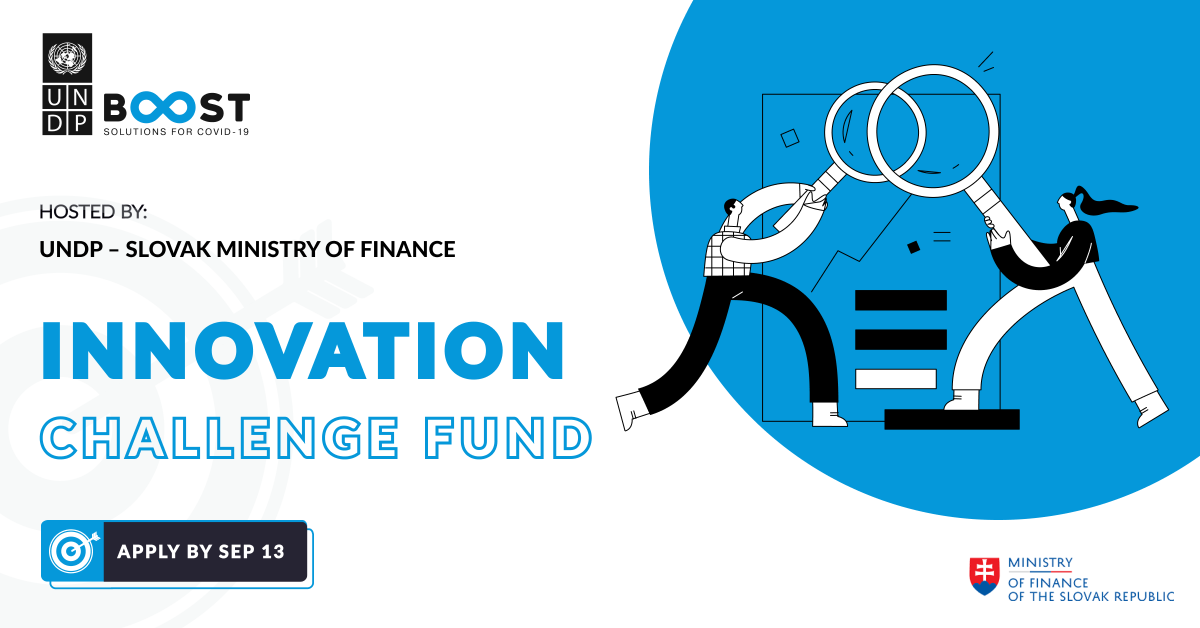 UN
DP

BOOST
SOLUTIONS FOR COVID-19

HOSTED BY:
UNDP – SLOVAK MINISTRY OF FINANCE

INNOVATION
CHALLENGE FUND

APPLY BY SEP 13

MINISTRY
OF FINANCE
OF THE SLOVAK REPUBLIC